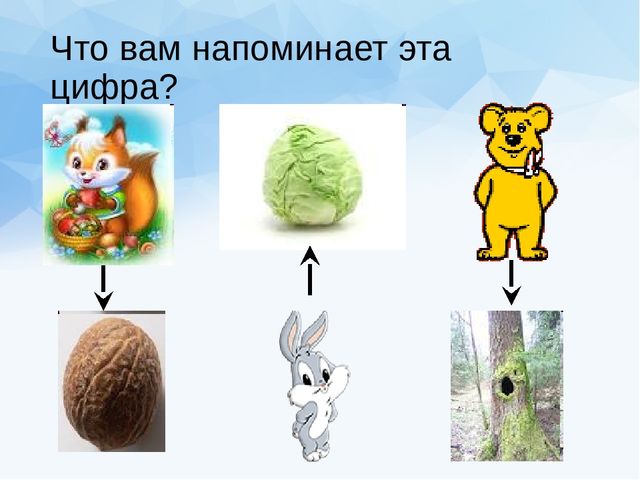 Что вам напоминает эта цифра?